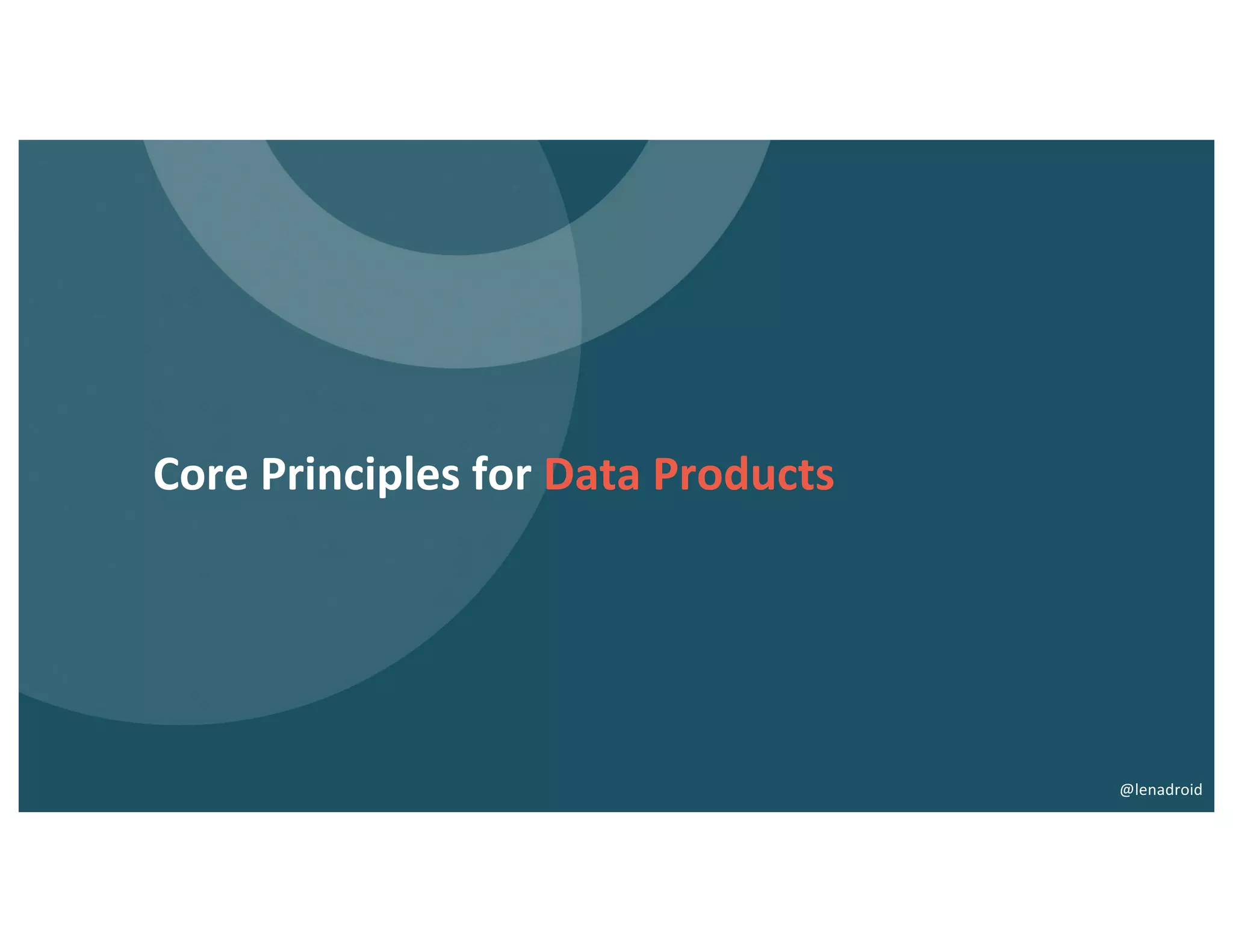 Core Principles for Data Products

@lenadroid